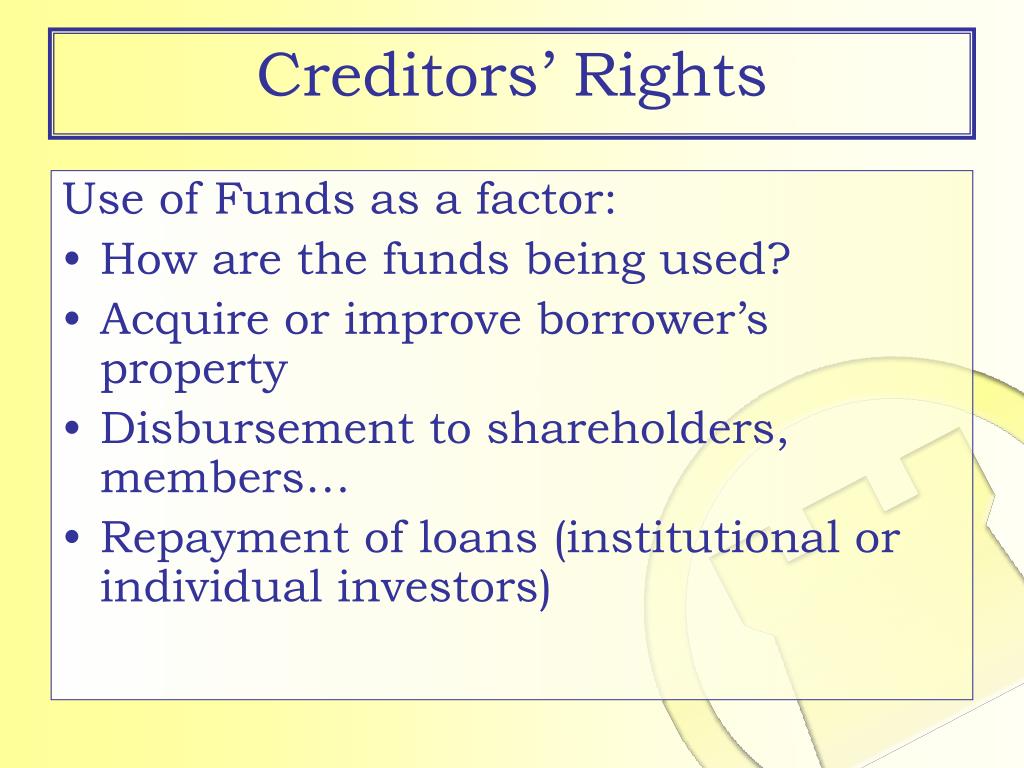 Creditors’ Rights

Use of Funds as a factor:
• How are the funds being used?
• Acquire or improve borrower’s property
• Disbursement to shareholders, members…
• Repayment of loans (institutional or individual investors)